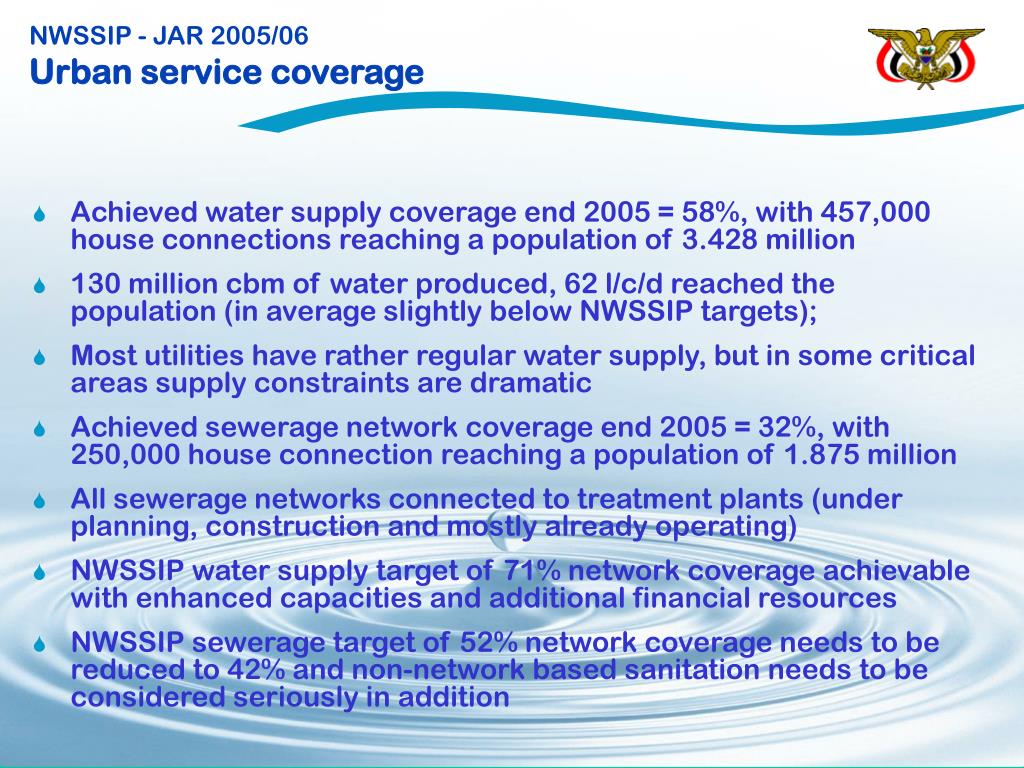 NWSSIP - JAR 2005/06
Urban service coverage

Achieved water supply coverage end 2005 = 58%, with 457,000 house connections reaching a population of 3.428 million

130 million cbm of water produced, 62 l/c/d reached the population (in average slightly below NWSSIP targets);

Most utilities have rather regular water supply, but in some critical areas supply constraints are dramatic

Achieved sewerage network coverage end 2005 = 32%, with 250,000 house connection reaching a population of 1.875 million

All sewerage networks connected to treatment plants (under planning, construction and mostly already operating)

NWSSIP water supply target of 71% network coverage achievable with enhanced capacities and additional financial resources

NWSSIP sewerage target of 52% network coverage needs to be reduced to 42% and non-network based sanitation needs to be considered seriously in addition